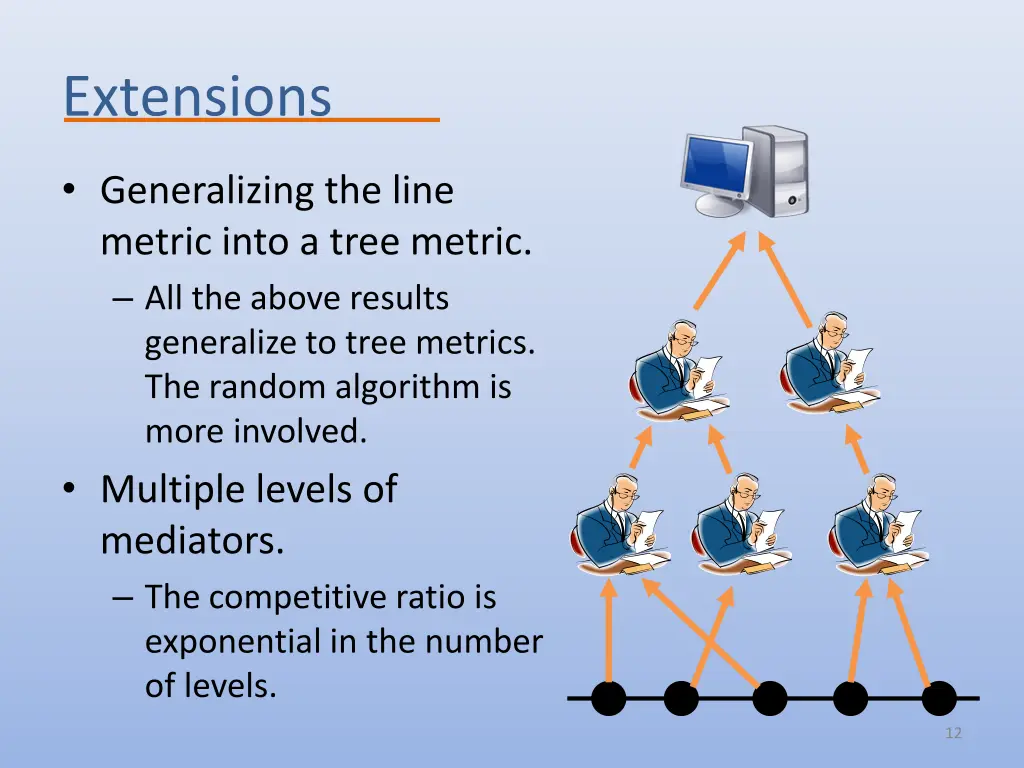 Extensions

• Generalizing the line metric into a tree metric.
– All the above results generalize to tree metrics. The random algorithm is more involved.

• Multiple levels of mediators.
– The competitive ratio is exponential in the number of levels.

12